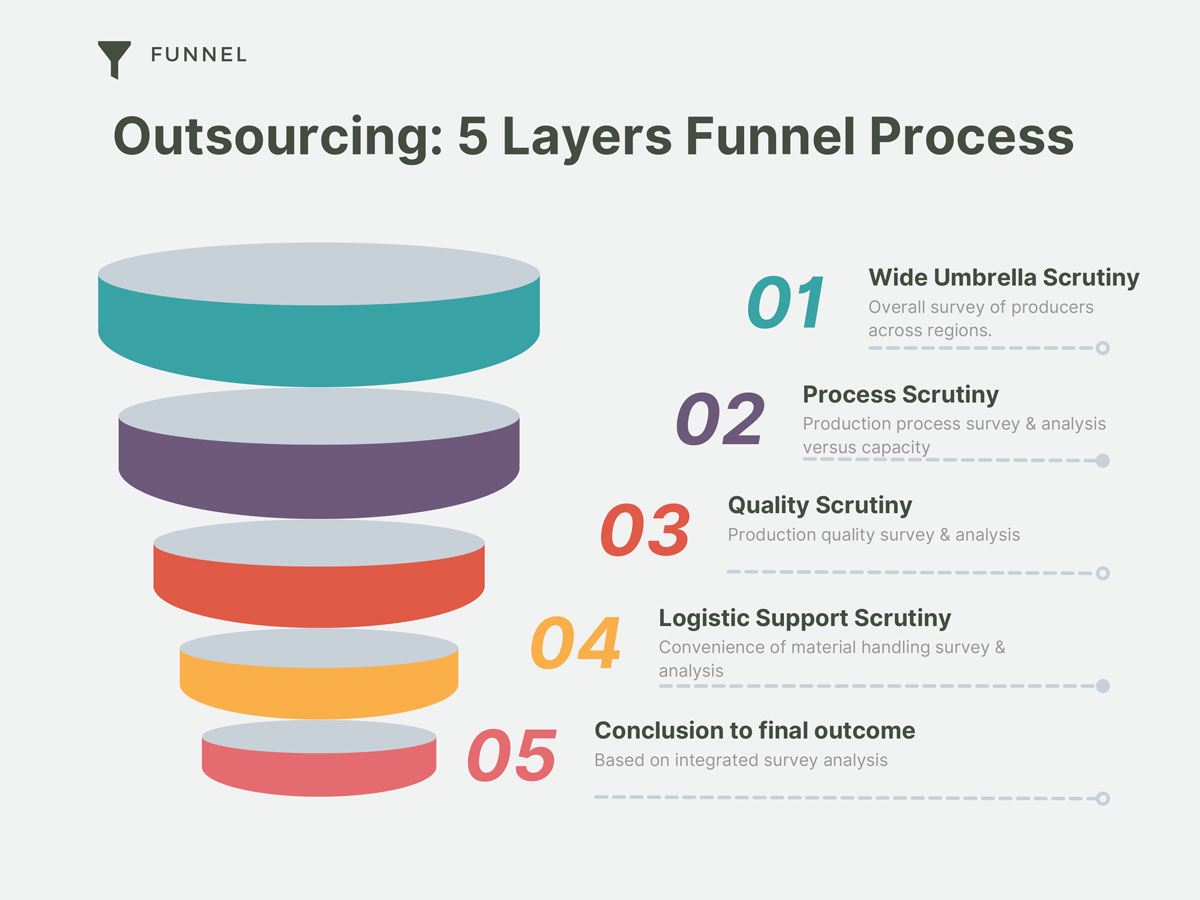 FUNNEL

Outsourcing: 5 Layers Funnel Process

01
Wide Umbrella Scrutiny
Overall survey of producers across regions.

02
Process Scrutiny
Production process survey & analysis versus capacity

03
Quality Scrutiny
Production quality survey & analysis

04
Logistic Support Scrutiny
Convenience of material handling survey & analysis

05
Conclusion to final outcome
Based on integrated survey analysis